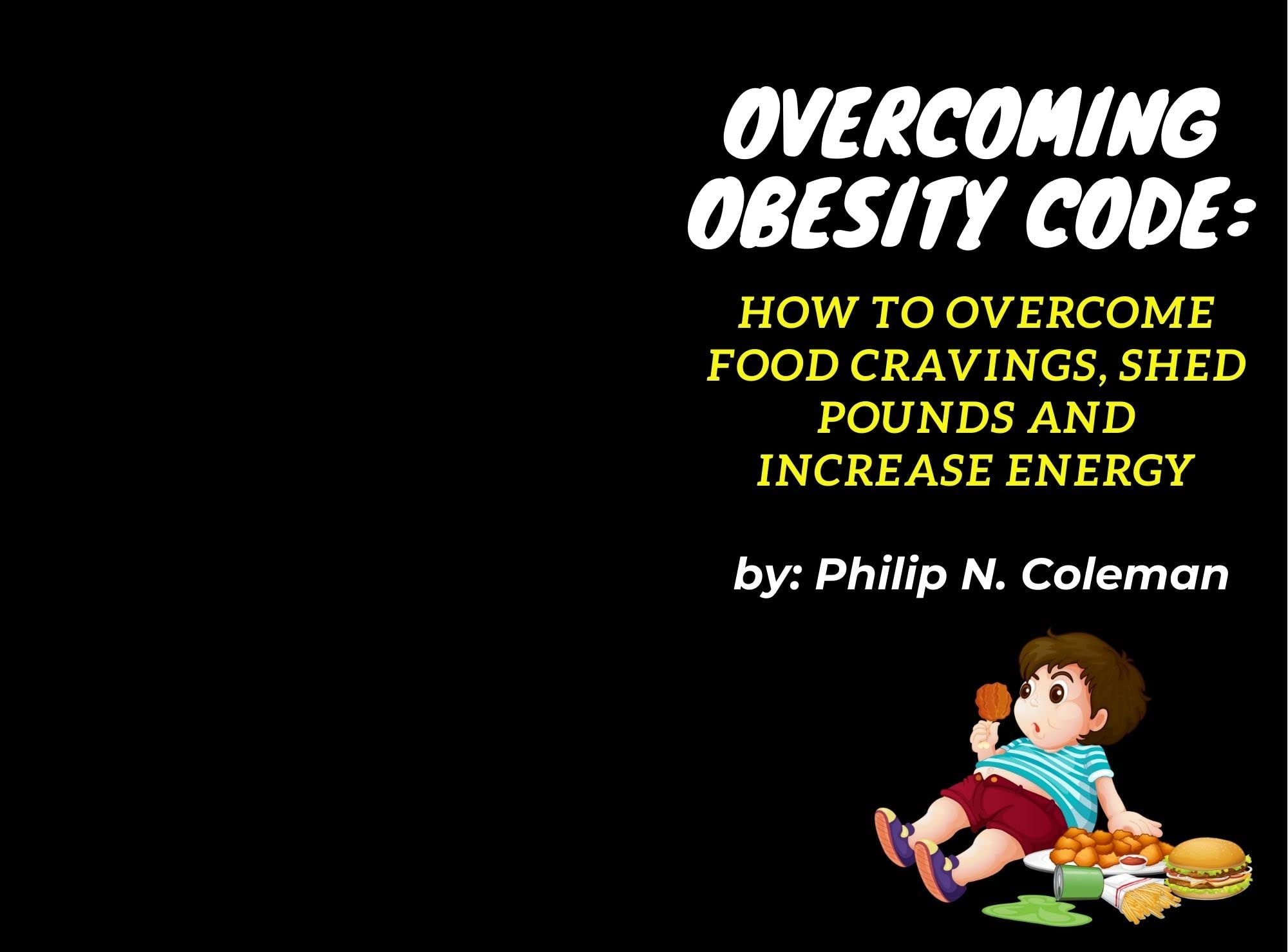 OVERCOMING OBESITY CODE:

HOW TO OVERCOME FOOD CRAVINGS, SHED POUNDS AND INCREASE ENERGY

by: Philip N. Coleman